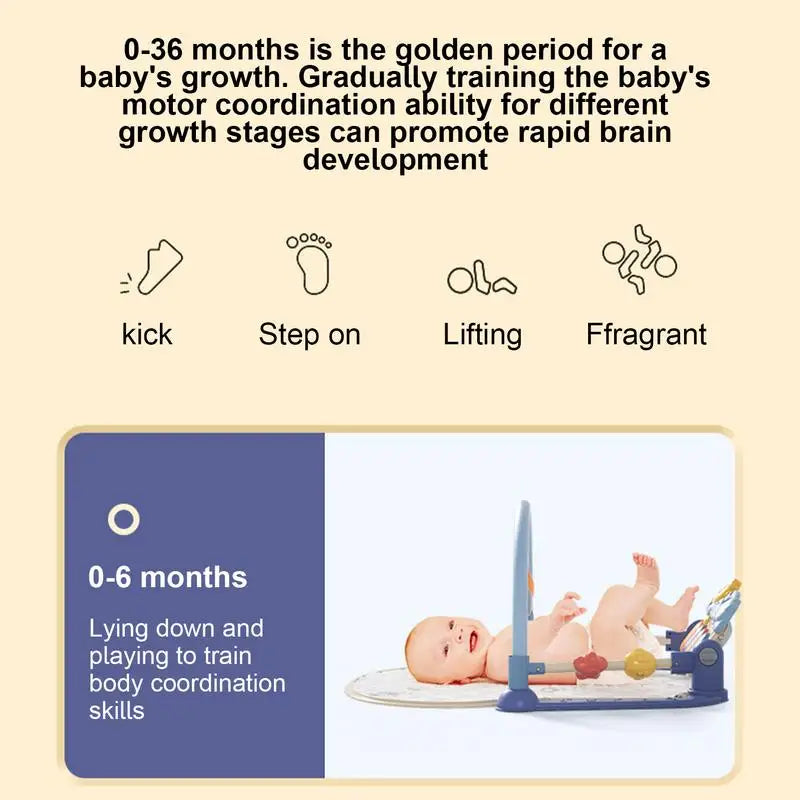 0-36 months is the golden period for a baby's growth. Gradually training the baby's motor coordination ability for different growth stages can promote rapid brain development

kick

Step on

Lifting

Ffragrant

0-6 months

Lying down and playing to train body coordination skills